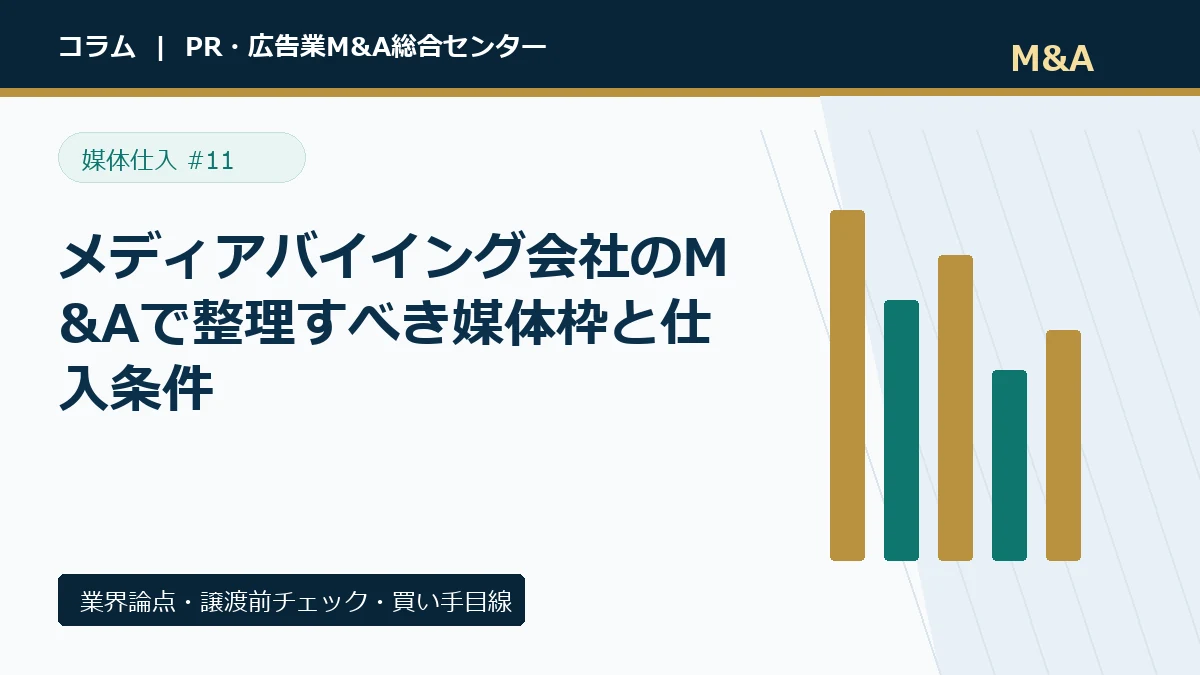 コラム ｜ PR・広告業M&A総合センター

M&A

媒体仕入 #11

メディアバイイング会社のM&Aで整理すべき媒体枠と仕入条件

業界論点・譲渡前チェック・買い手目線